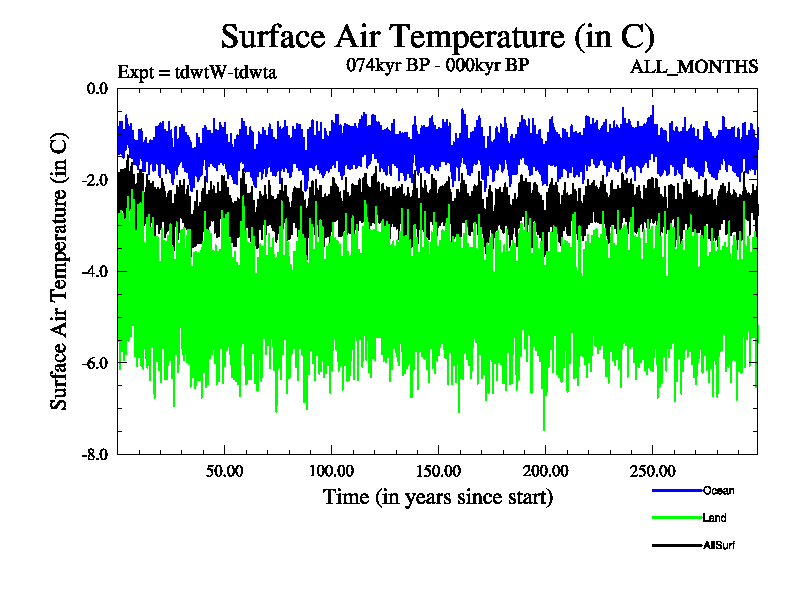 Surface Air Temperature (in C)

Expt = tdwtW-tdwta

074kyr BP - 000kyr BP

ALL_MONTHS

Surface Air Temperature (in C)

0.0

-2.0

-4.0

-6.0

-8.0

50.00

100.00

150.00

200.00

250.00

Time (in years since start)

Ocean

Land

AllSurf